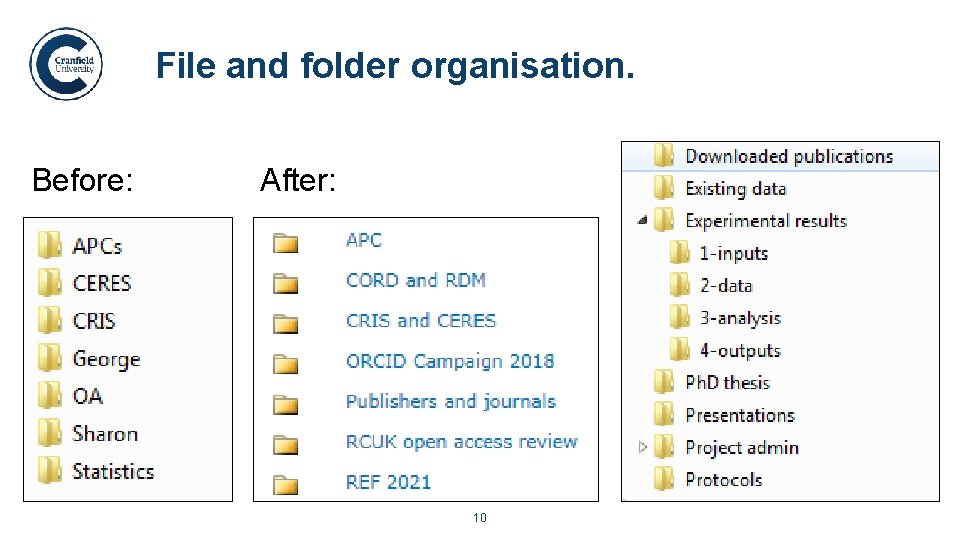 Cranfield University

File and folder organisation.

Before:

APCs
CERES
CRIS
George
OA
Sharon
Statistics

After:

APC
CORD and RDM
CRIS and CERES
ORCID Campaign 2018
Publishers and journals
RCUK open access review
REF 2021

Downloaded publications
Existing data
Experimental results
1-inputs
2-data
3-analysis
4-outputs
PhD thesis
Presentations
Project admin
Protocols

10